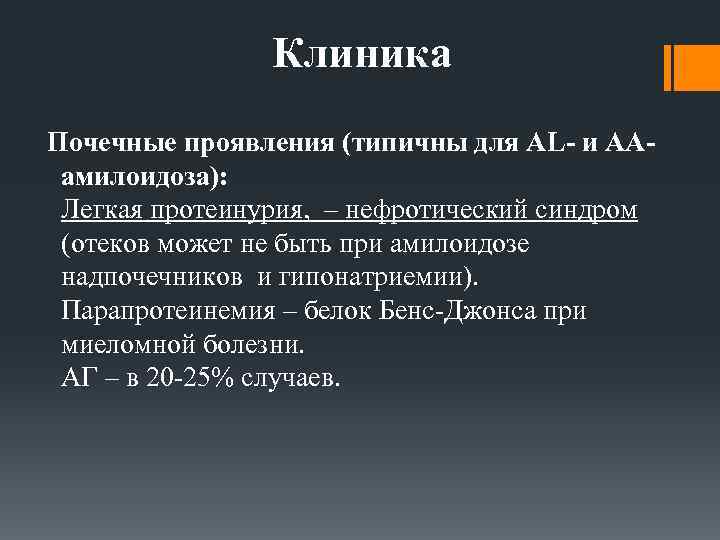 Клиника

Почечные проявления (типичны для AL- и AA-амилоидоза):
Легкая протеинурия, – нефротический синдром (отеков может не быть при амилоидозе надпочечников и гипонатриемии).
Парапротеинемия – белок Бенс-Джонса при миеломной болезни.
АГ – в 20-25% случаев.